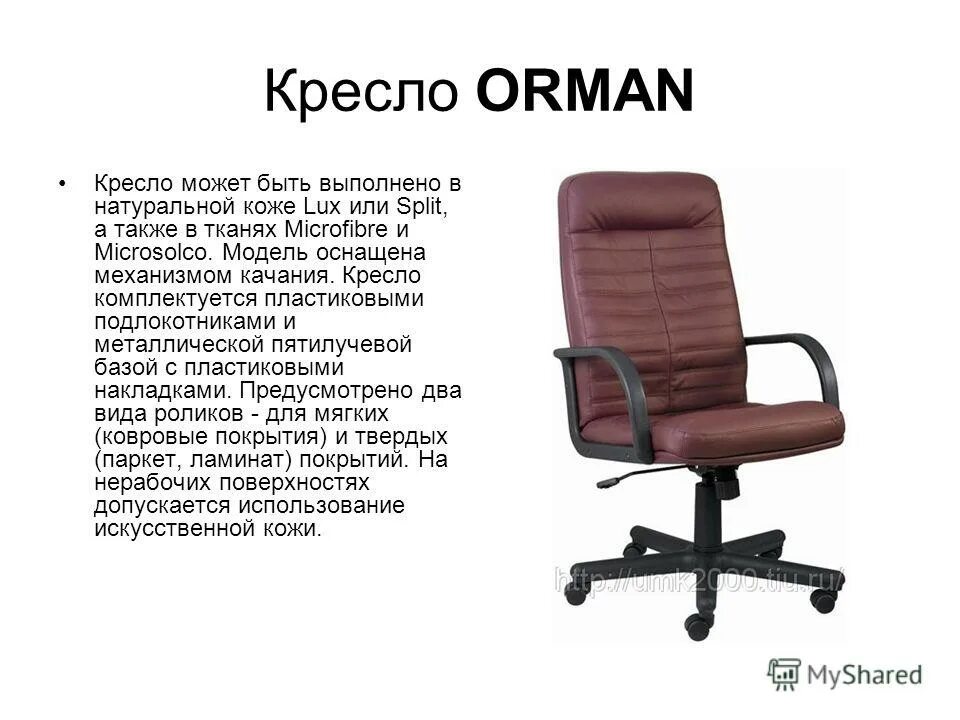 Кресло **ORMAN**

• Кресло может быть выполнено в натуральной коже Lux или Split, а также в тканях Microfibre и Microsolco. Модель оснащена механизмом качания. Кресло комплектуется пластиковыми подлокотниками и металлической пятилучевой базой с пластиковыми накладками. Предусмотрено два вида роликов - для мягких (ковровые покрытия) и твердых (паркет, ламинат) покрытий. На нерабочих поверхностях допускается использование искусственной кожи.

http://umk2000.tiu.ru/

MyShared